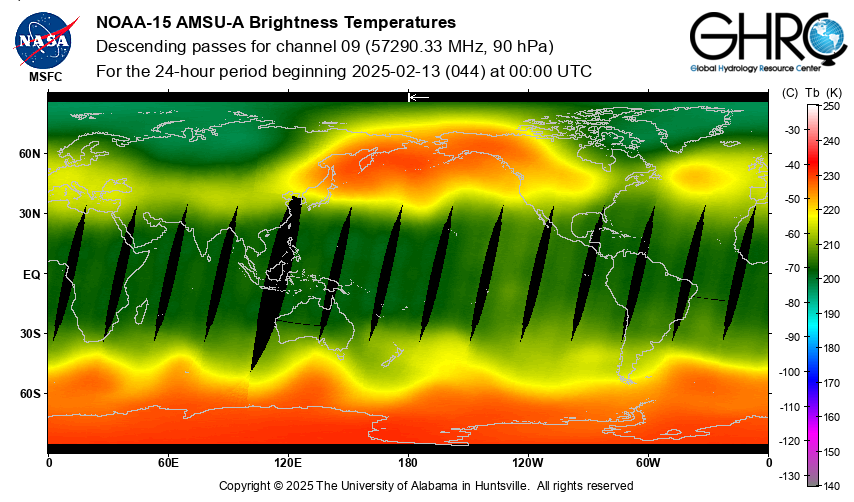 NASA
MSFC

NOAA-15 AMSU-A Brightness Temperatures
Descending passes for channel 09 (57290.33 MHz, 90 hPa)
For the 24-hour period beginning 2025-02-13 (044) at 00:00 UTC

GHRC
Global Hydrology Resource Center

60N
30N
EQ
30S
60S

0
60E
120E
180
120W
60W
0

(C) Tb (K)
-30
-40
-50
-60
-70
-80
-90
-100
-110
-120
-130
250
240
230
220
210
200
190
180
170
160
150
140

Copyright © 2025 The University of Alabama in Huntsville. All rights reserved